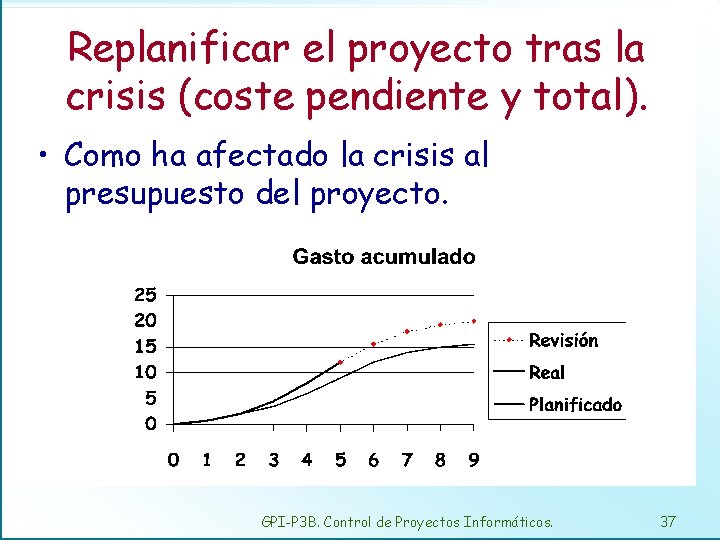 Replanificar el proyecto tras la crisis (coste pendiente y total).

• Como ha afectado la crisis al presupuesto del proyecto.

Gasto acumulado

25
20
15
10
5
0

0 1 2 3 4 5 6 7 8 9

Revisión
Real
Planificado

GPI-P3B. Control de Proyectos Informáticos.

37